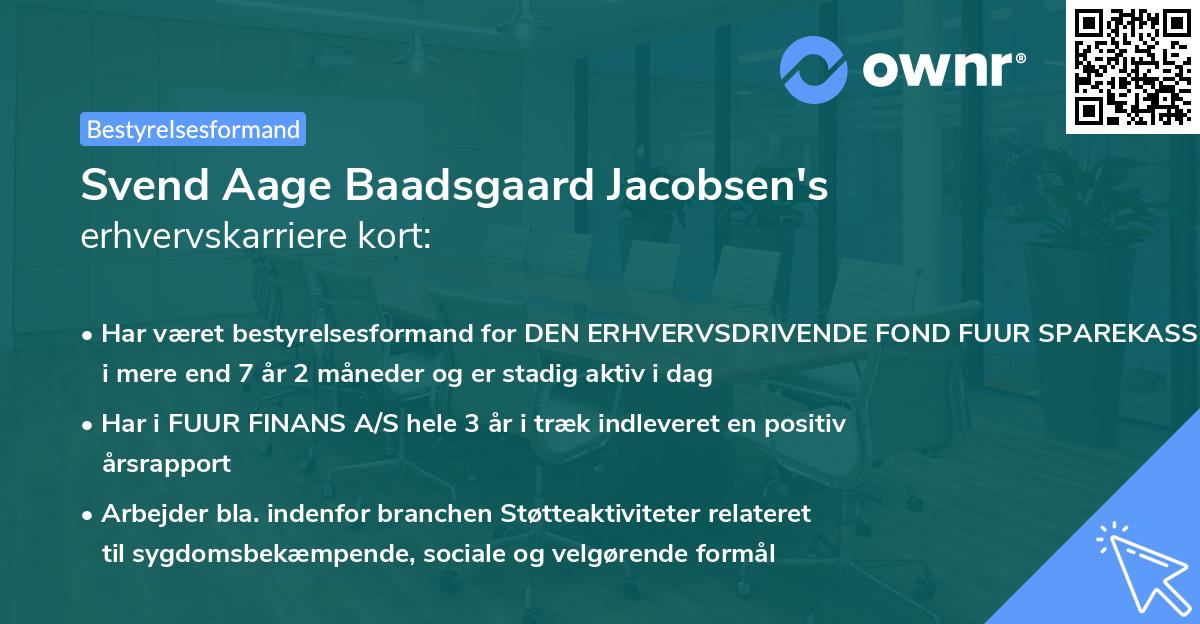 ownr®

Bestyrelsesformand

Svend Aage Baadsgaard Jacobsen's
erhvervskarriere kort:

• Har været bestyrelsesformand for DEN ERHVERVSDRIVENDE FOND FUUR SPAREKASS i mere end 7 år 2 måneder og er stadig aktiv i dag

• Har i FUUR FINANS A/S hele 3 år i træk indleveret en positiv årsrapport

• Arbejder bla. indenfor branchen Støtteaktiviteter relateret til sygdomsbekæmpende, sociale og velgørende formål